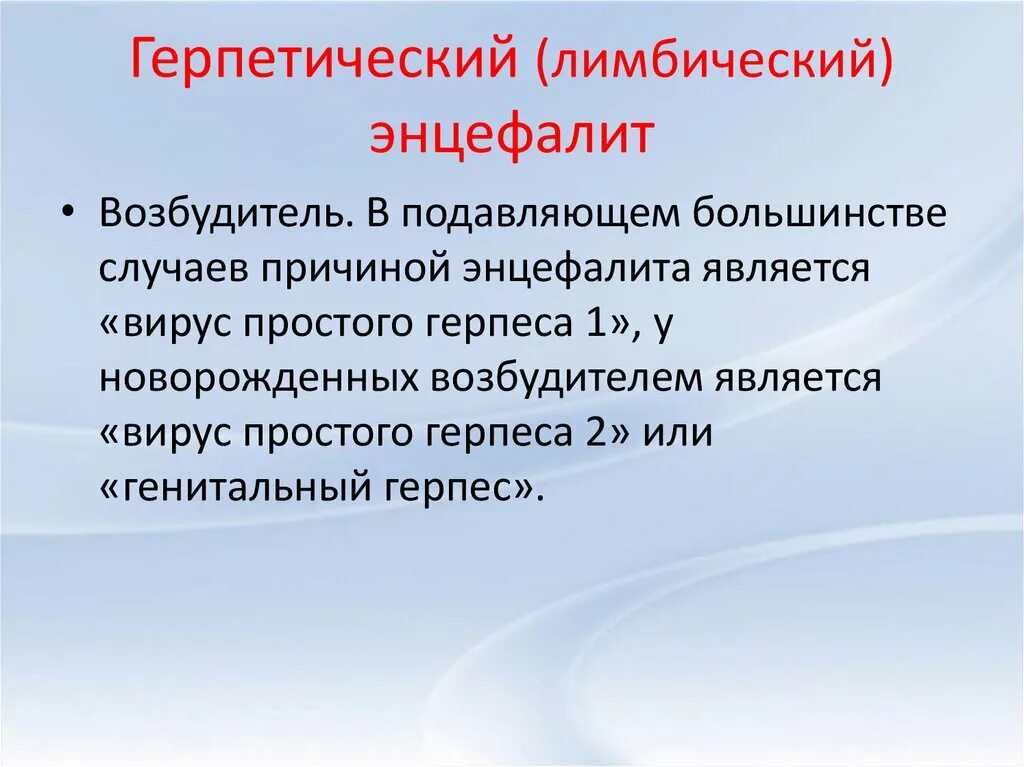 Герпетический (лимбический) энцефалит

• Возбудитель. В подавляющем большинстве случаев причиной энцефалита является «вирус простого герпеса 1», у новорожденных возбудителем является «вирус простого герпеса 2» или «генитальный герпес».